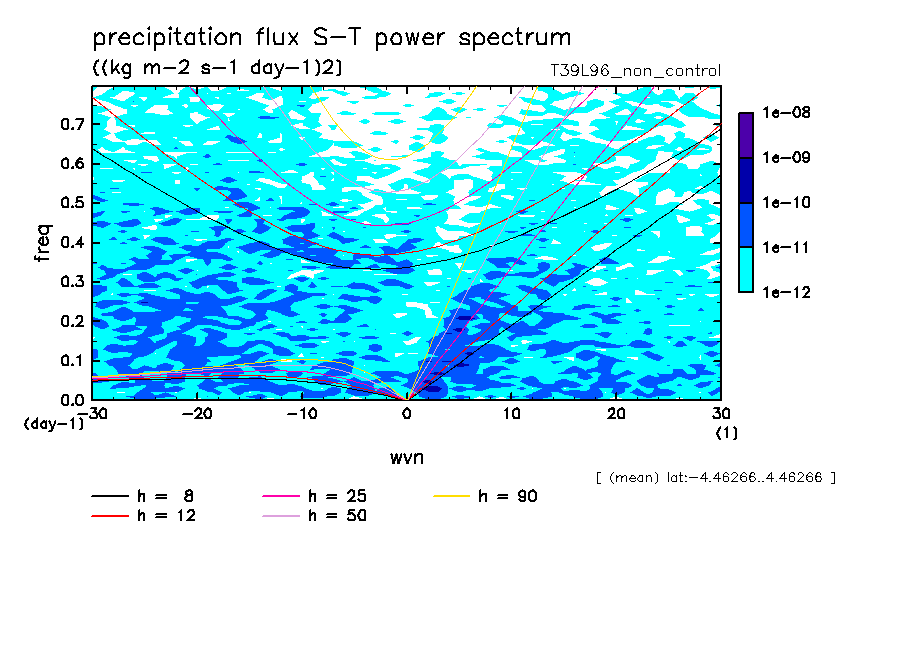 precipitation flux S-T power spectrum
((kg m-2 s-1 day-1)2)
T39L96_non_control

1e-08
1e-09
1e-10
1e-11
1e-12

freq
0.7
0.6
0.5
0.4
0.3
0.2
0.1
0.0
(day-1)

-30 -20 -10 0 10 20 30
(1)
wvn

[ (mean) lat:-4.46266..4.46266 ]

h = 8
h = 12
h = 25
h = 50
h = 90